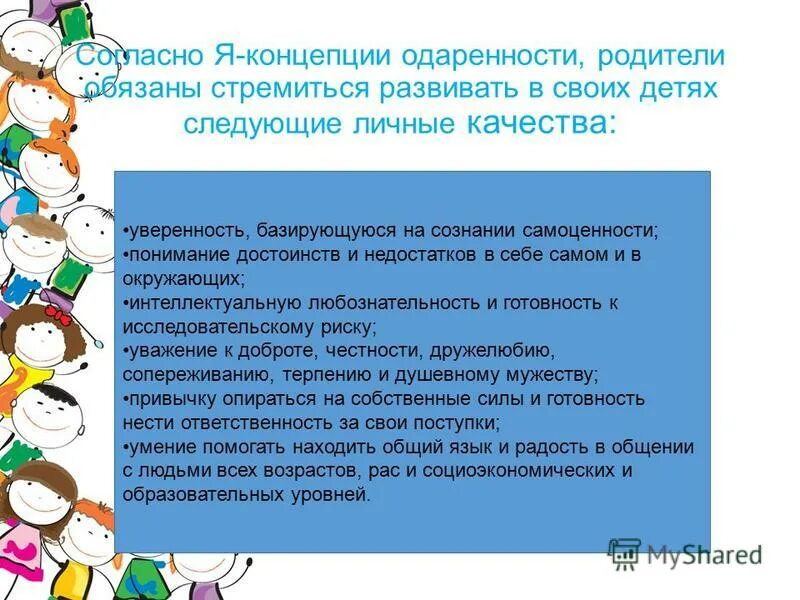 Согласно Я-концепции одаренности, родители обязаны стремиться развивать в своих детях следующие личные качества:

•уверенность, базирующуюся на сознании самоценности;
•понимание достоинств и недостатков в себе самом и в окружающих;
•интеллектуальную любознательность и готовность к исследовательскому риску;
•уважение к доброте, честности, дружелюбию, сопереживанию, терпению и душевному мужеству;
•привычку опираться на собственные силы и готовность нести ответственность за свои поступки;
•умение помогать находить общий язык и радость в общении с людьми всех возрастов, рас и социоэкономических и образовательных уровней.

MyShared